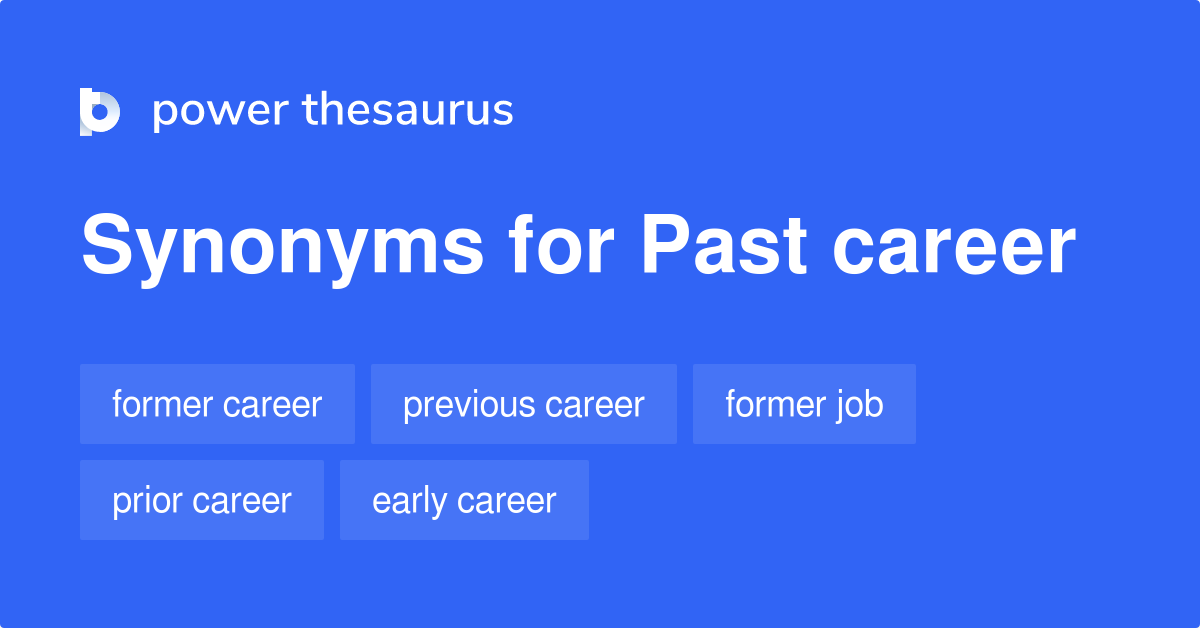 power thesaurus

Synonyms for Past career

former career
previous career
former job
prior career
early career